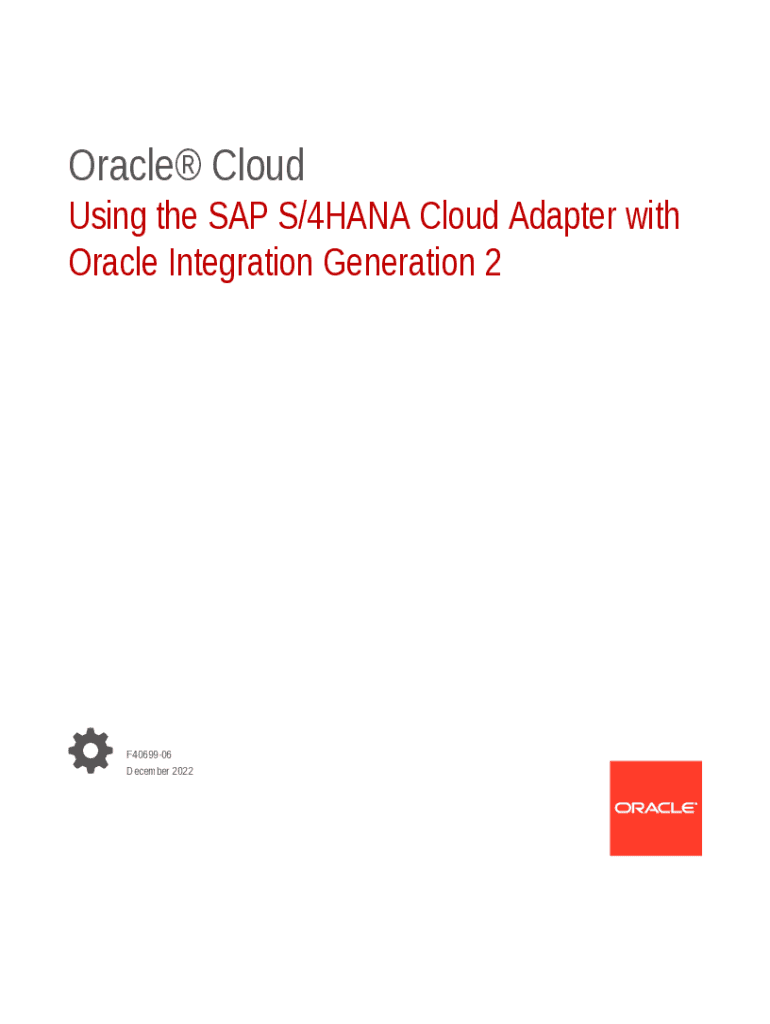 Oracle® Cloud
Using the SAP S/4HANA Cloud Adapter with Oracle Integration Generation 2

F40699-06
December 2022

ORACLE